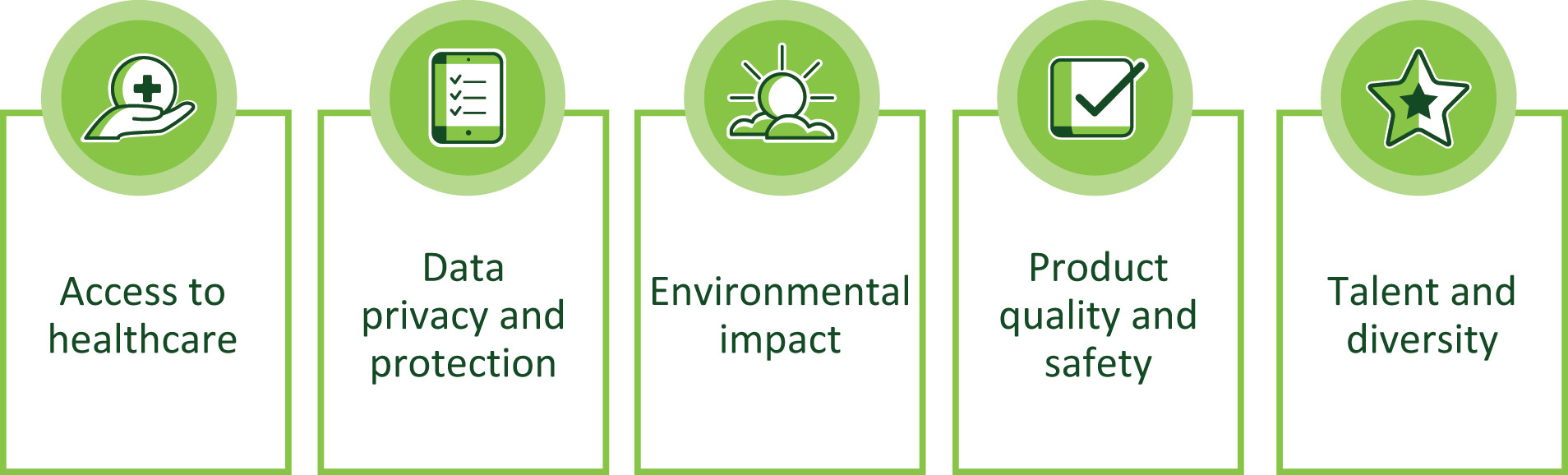 Access to healthcare

Data privacy and protection

Environmental impact

Product quality and safety

Talent and diversity